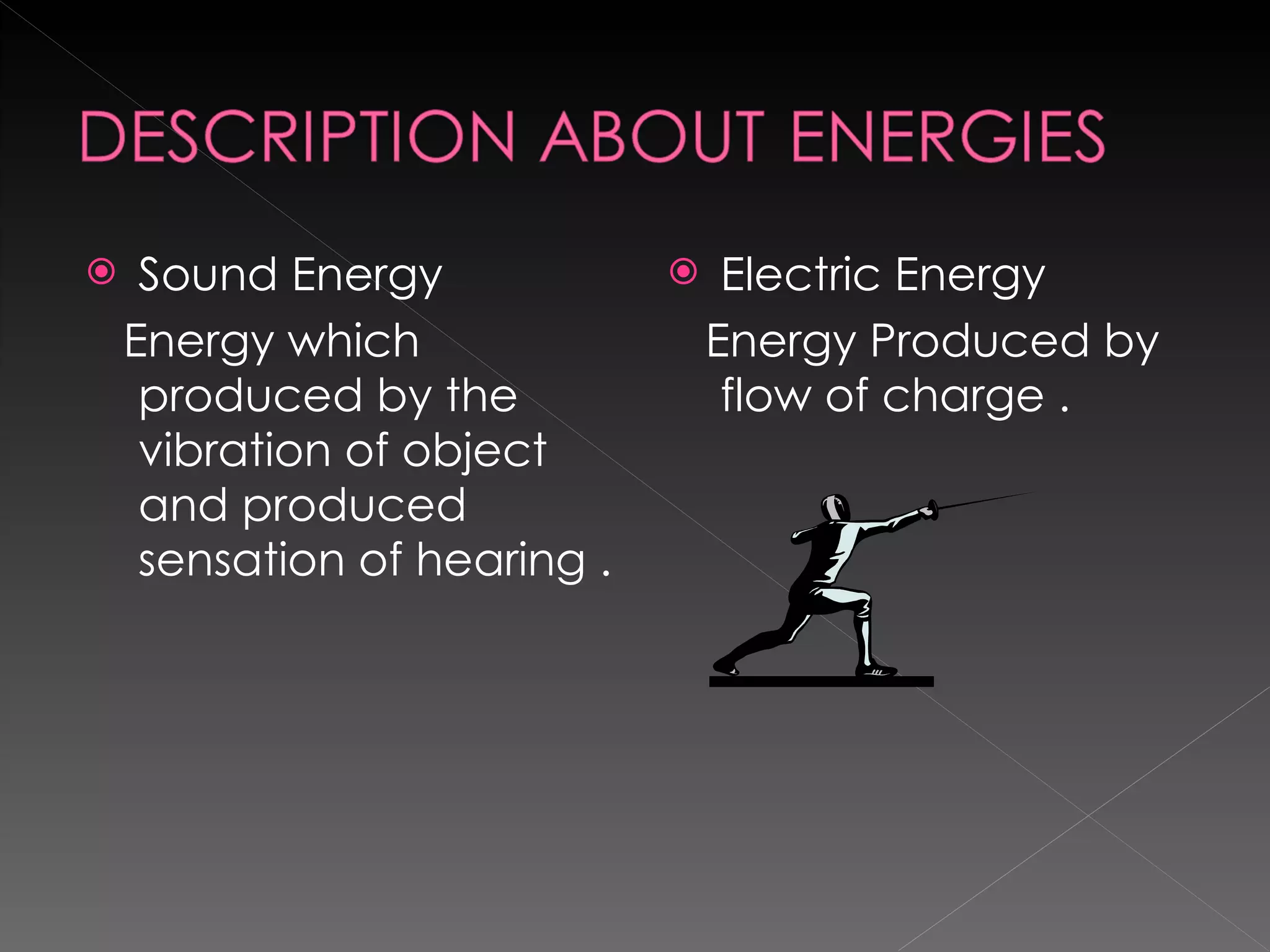 DESCRIPTION ABOUT ENERGIES

Sound Energy

Energy which produced by the vibration of object and produced sensation of hearing .

Electric Energy

Energy Produced by flow of charge .